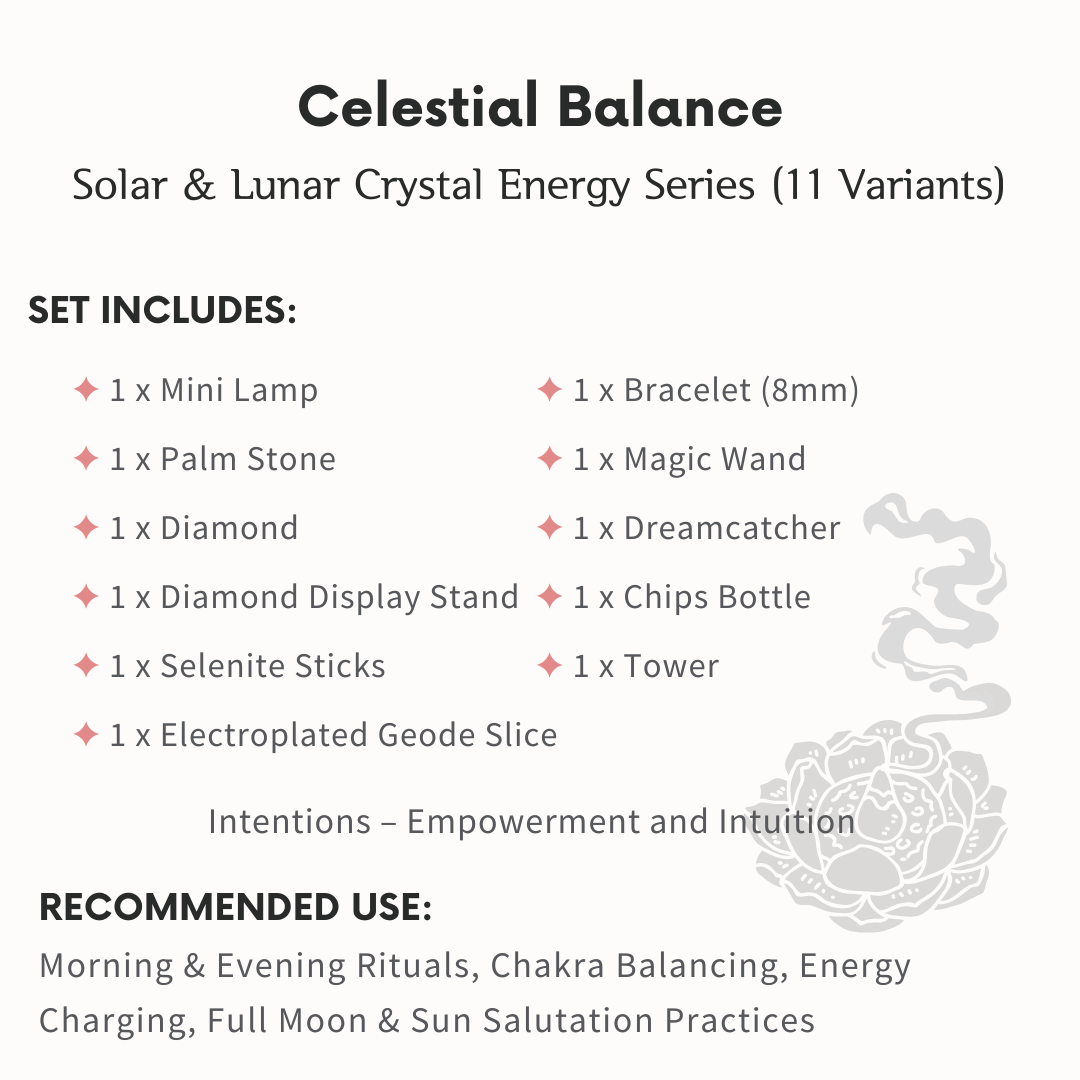 Celestial Balance
Solar & Lunar Crystal Energy Series (11 Variants)

SET INCLUDES:

✦ 1 x Mini Lamp
✦ 1 x Palm Stone
✦ 1 x Diamond
✦ 1 x Diamond Display Stand
✦ 1 x Selenite Sticks
✦ 1 x Electroplated Geode Slice

✦ 1 x Bracelet (8mm)
✦ 1 x Magic Wand
✦ 1 x Dreamcatcher
✦ 1 x Chips Bottle
✦ 1 x Tower

Intentions – Empowerment and Intuition

RECOMMENDED USE:
Morning & Evening Rituals, Chakra Balancing, Energy Charging, Full Moon & Sun Salutation Practices